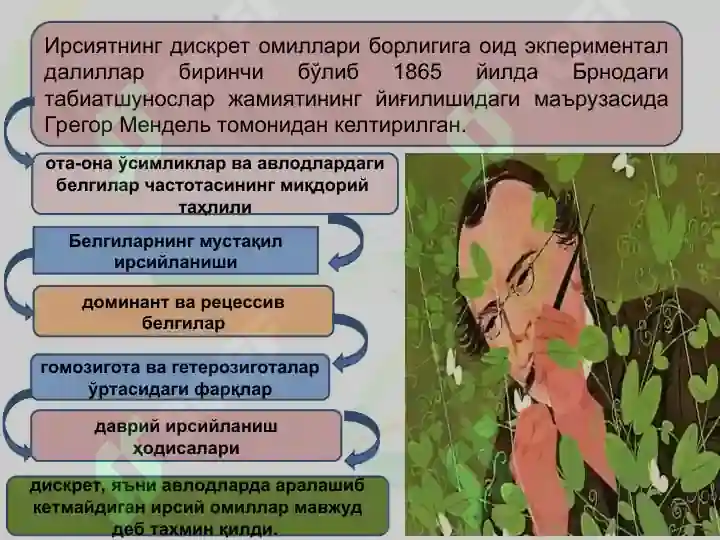 Ирсиятнинг дискрет омиллари борлигига оид экпериментал далиллар биринчи бўлиб 1865 йилда Брнодаги табиатшунослар жамиятининг йиғилишидаги маърузасида Грегор Мендель томонидан келтирилган.

ота-она ўсимликлар ва авлодлардаги белгилар частотасининг миқдорий таҳлили

Белгиларнинг мустақил ирсийланиши

доминант ва рецессив белгилар

гомозигота ва гетерозиготалар ўртасидаги фарқлар

даврий ирсийланиш ҳодисалари

дискрет, яъни авлодларда аралашиб кетмайдиган ирсий омиллар мавжуд деб тахмин қилди.